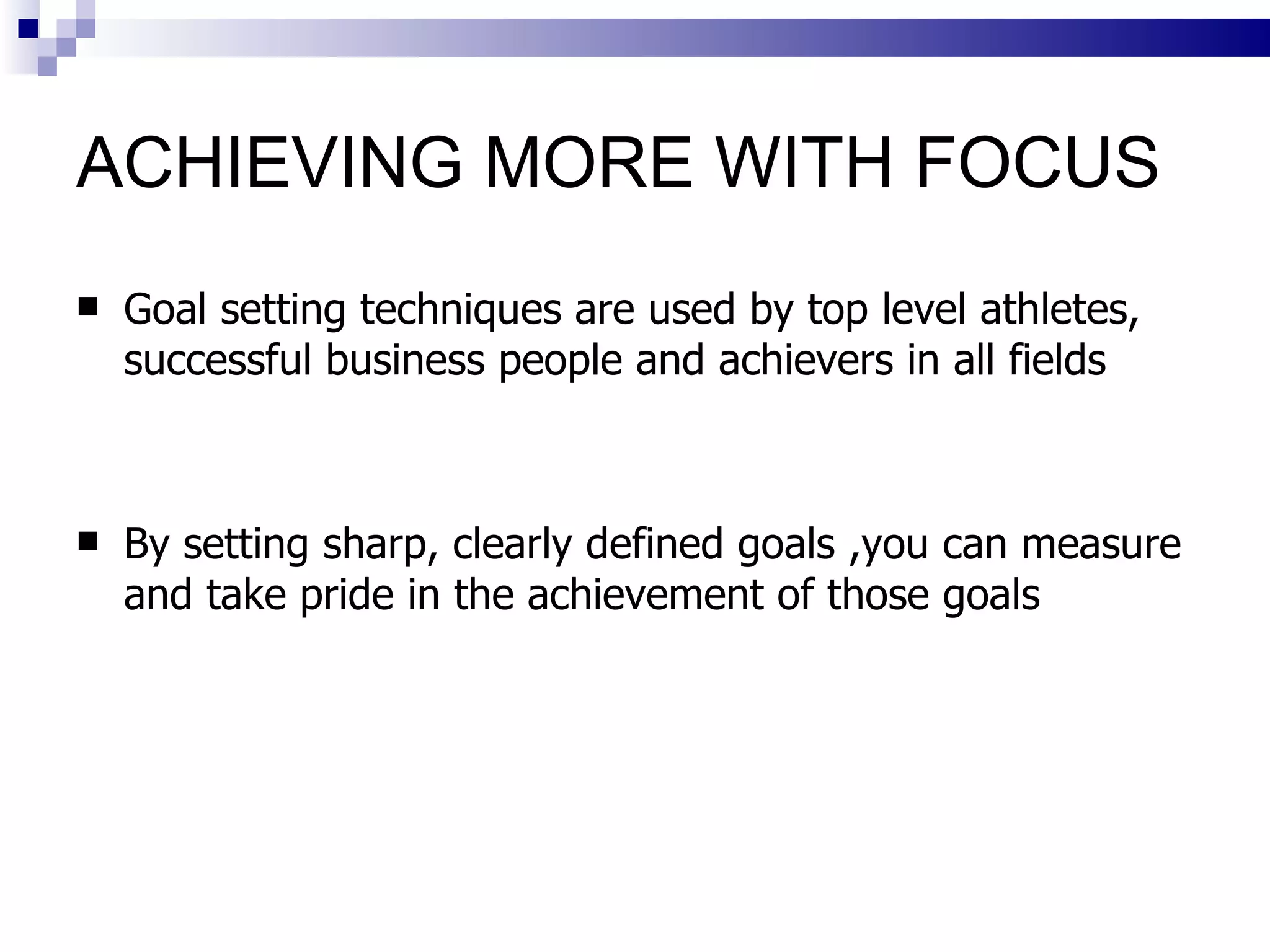 ACHIEVING MORE WITH FOCUS

■ Goal setting techniques are used by top level athletes, successful business people and achievers in all fields

■ By setting sharp, clearly defined goals ,you can measure and take pride in the achievement of those goals